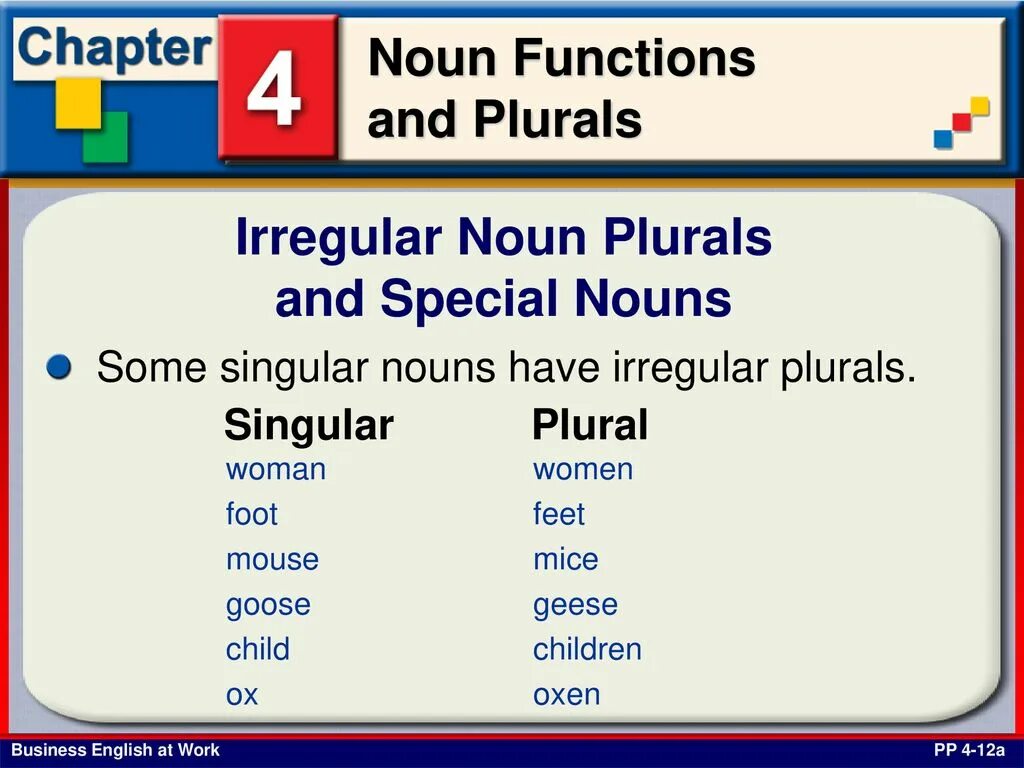 Chapter 4

Noun Functions and Plurals

Irregular Noun Plurals and Special Nouns

Some singular nouns have irregular plurals.

| Singular | Plural |
|---|---|
| woman | women |
| foot | feet |
| mouse | mice |
| goose | geese |
| child | children |
| ox | oxen |

Business English at Work

PP 4-12a